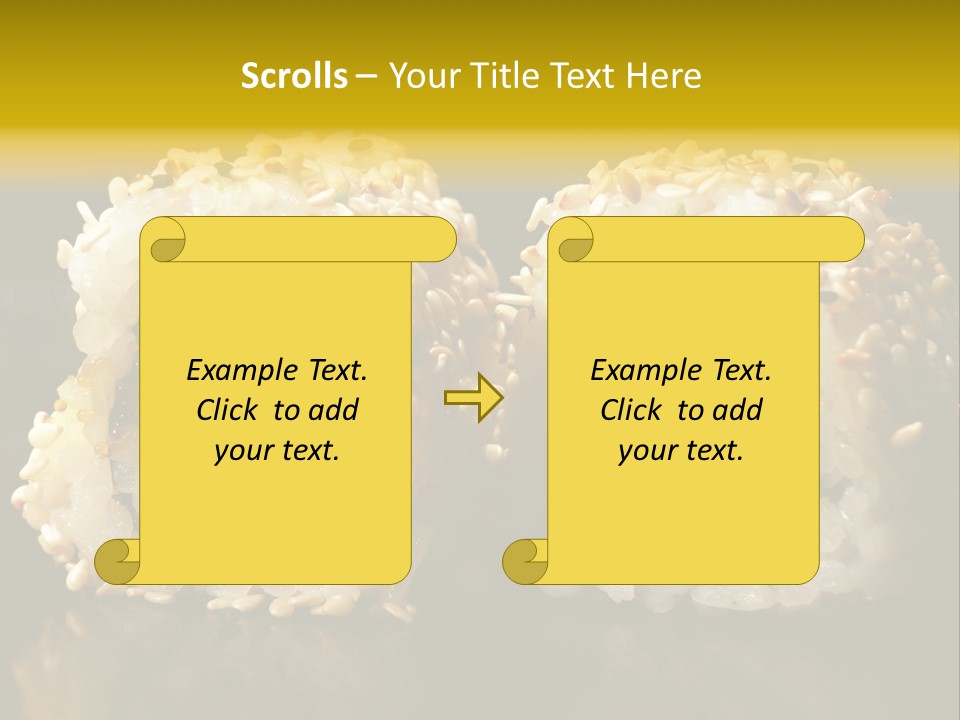 Scrolls – Your Title Text Here

Example Text. Click to add your text.

Example Text. Click to add your text.